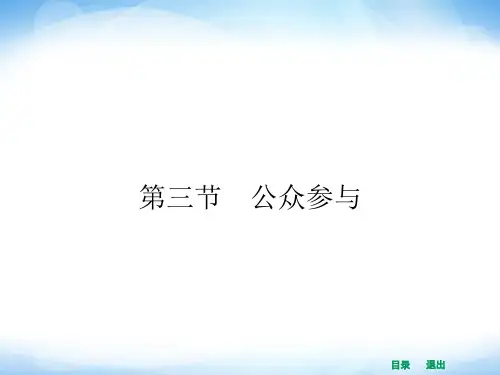 第三节　公众参与

目录　退出